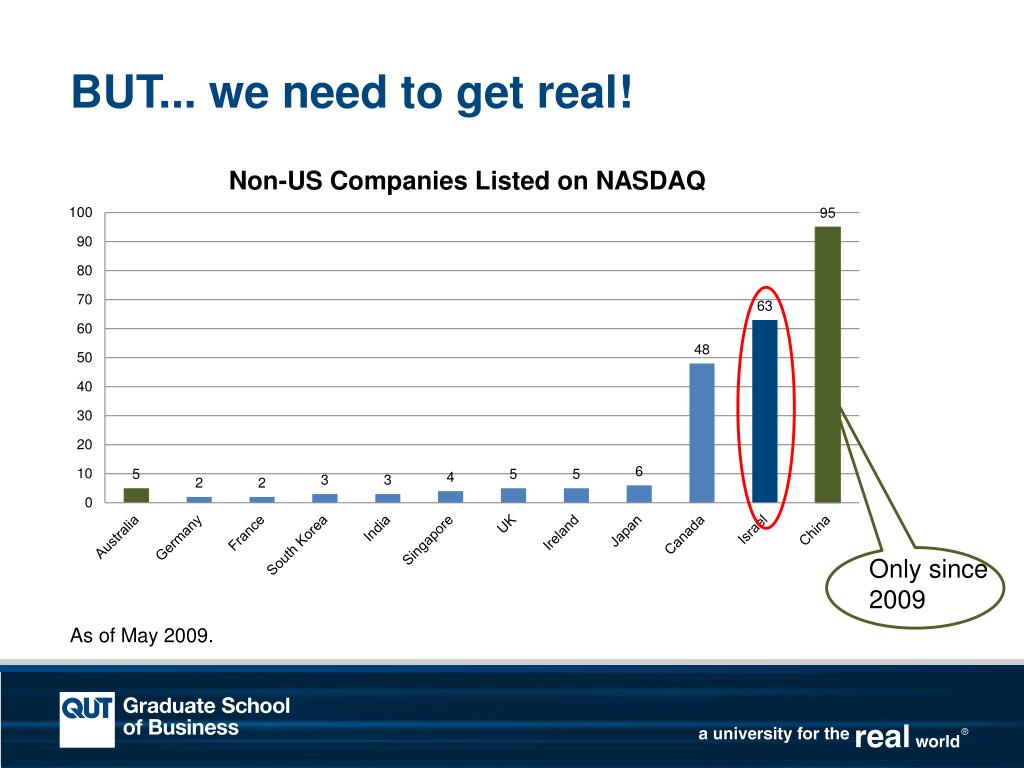 BUT... we need to get real!

Non-US Companies Listed on NASDAQ

100
90
80
70
60
50
40
30
20
10
0

5 2 2 3 3 4 5 5 6 48 63 95

Australia
Germany
France
South Korea
India
Singapore
UK
Ireland
Japan
Canada
Israel
China

Only since 2009

As of May 2009.

QUT Graduate School of Business

a university for the real world®